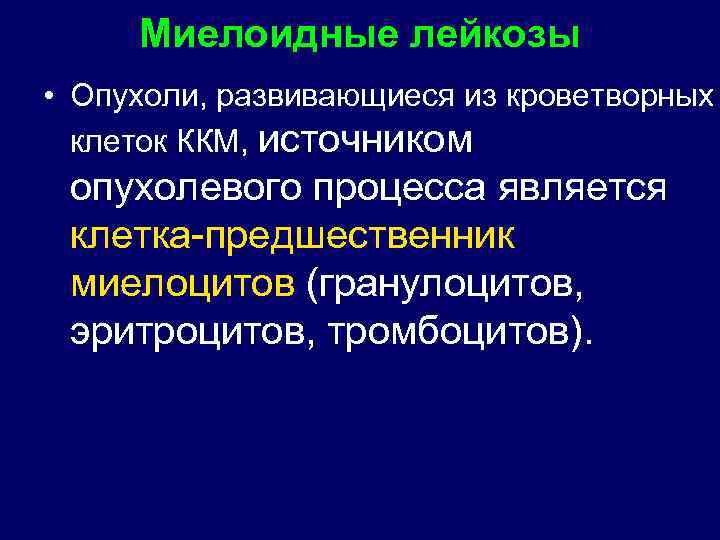 Миелоидные лейкозы

• Опухоли, развивающиеся из кроветворных клеток ККМ, источником опухолевого процесса является клетка-предшественник миелоцитов (гранулоцитов, эритроцитов, тромбоцитов).